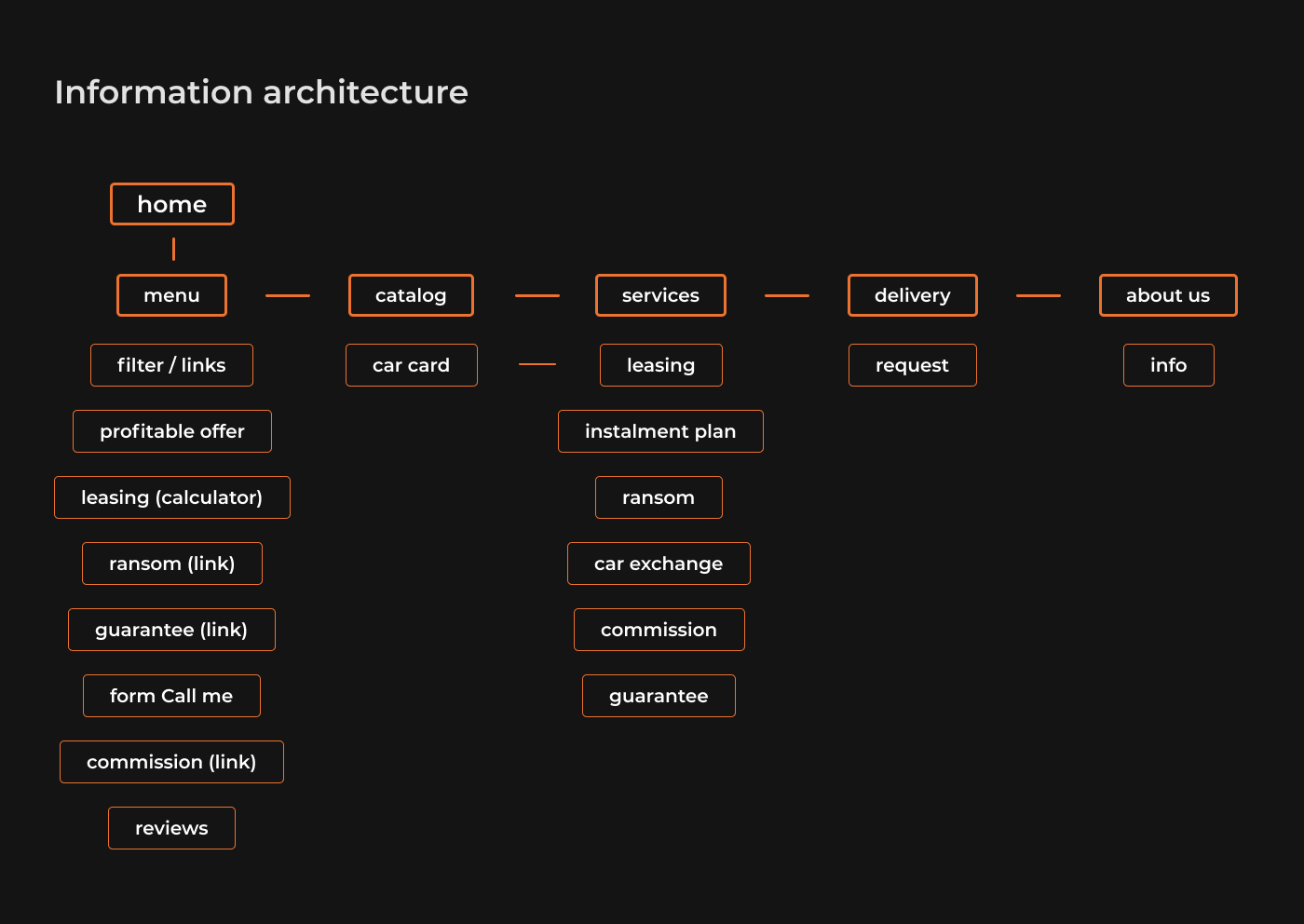 Information architecture

home

menu

filter / links

profitable offer

leasing (calculator)

ransom (link)

guarantee (link)

form Call me

commission (link)

reviews

catalog

car card

services

leasing

instalment plan

ransom

car exchange

commission

guarantee

delivery

request

about us

info